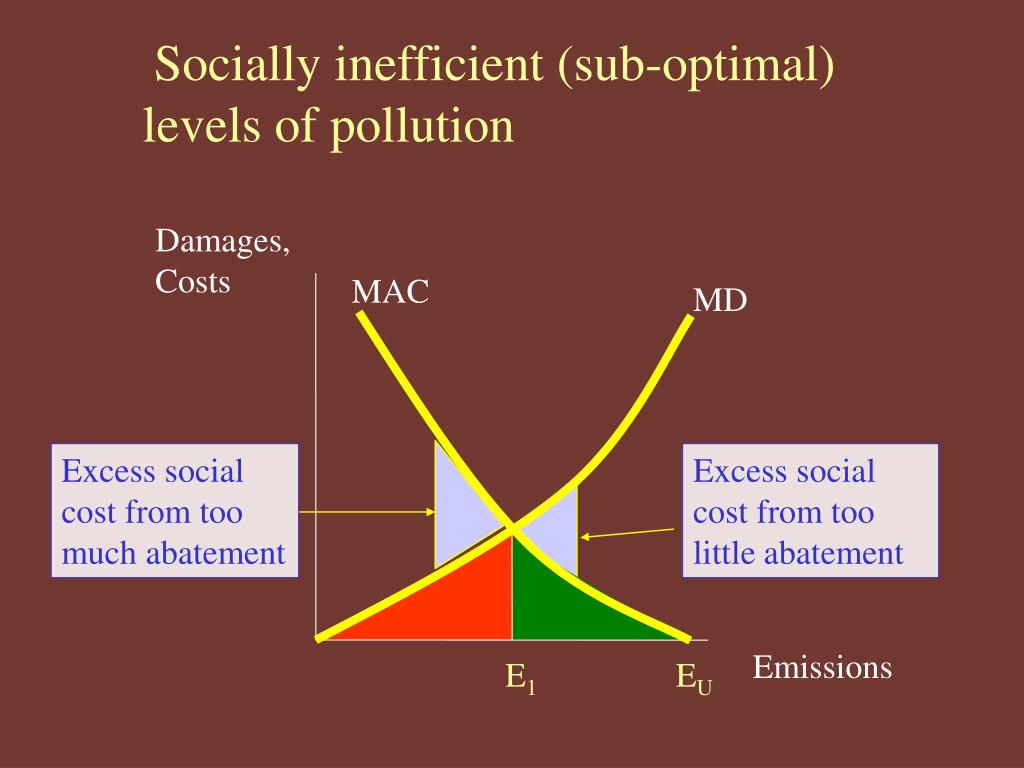 Socially inefficient (sub-optimal) levels of pollution

Damages, Costs

MAC

MD

Excess social cost from too much abatement

Excess social cost from too little abatement

$E_1$

$E_U$

Emissions